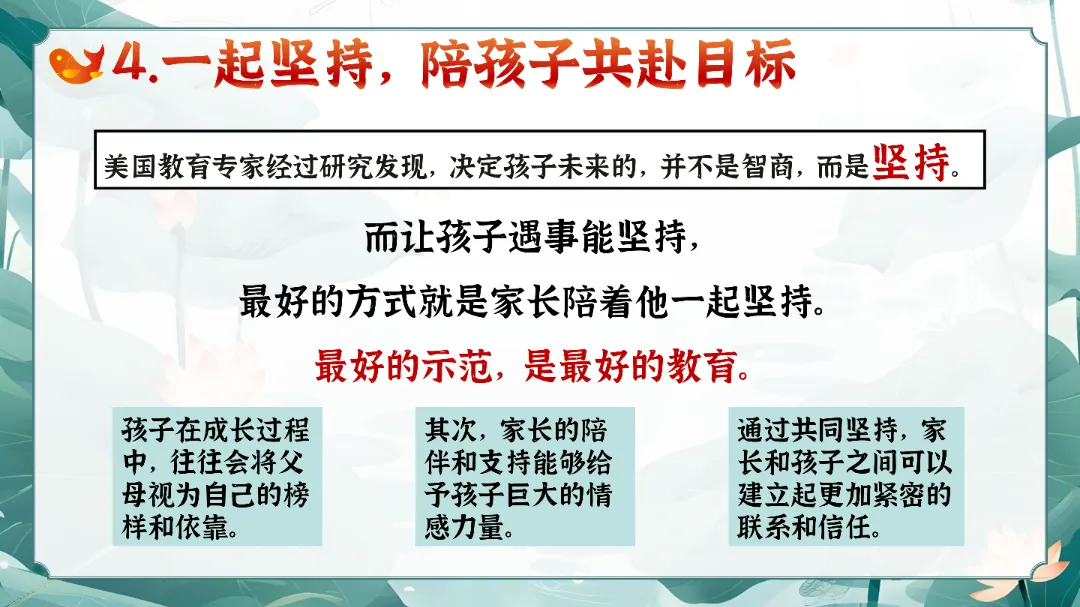 4.一起坚持，陪孩子共赴目标

美国教育专家经过研究发现，决定孩子未来的，并不是智商，而是坚持。

而让孩子遇事能坚持，

最好的方式就是家长陪着他一起坚持。

最好的示范，是最好的教育。

孩子在成长过程中，往往会将父母视为自己的榜样和依靠。

其次，家长的陪伴和支持能够给予孩子巨大的情感力量。

通过共同坚持，家长和孩子之间可以建立起更加紧密的联系和信任。